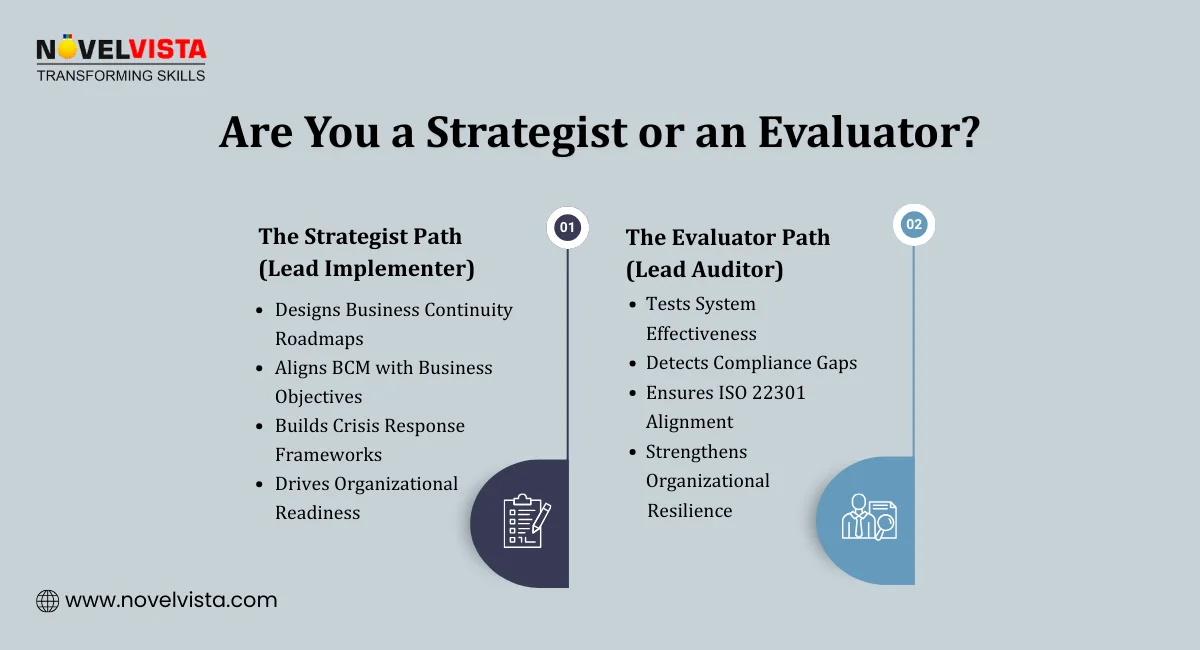 NOVELVISTA
TRANSFORMING SKILLS

Are You a Strategist or an Evaluator?

01

The Strategist Path (Lead Implementer)

- Designs Business Continuity Roadmaps
- Aligns BCM with Business Objectives
- Builds Crisis Response Frameworks
- Drives Organizational Readiness

02

The Evaluator Path (Lead Auditor)

- Tests System Effectiveness
- Detects Compliance Gaps
- Ensures ISO 22301 Alignment
- Strengthens Organizational Resilience

www.novelvista.com